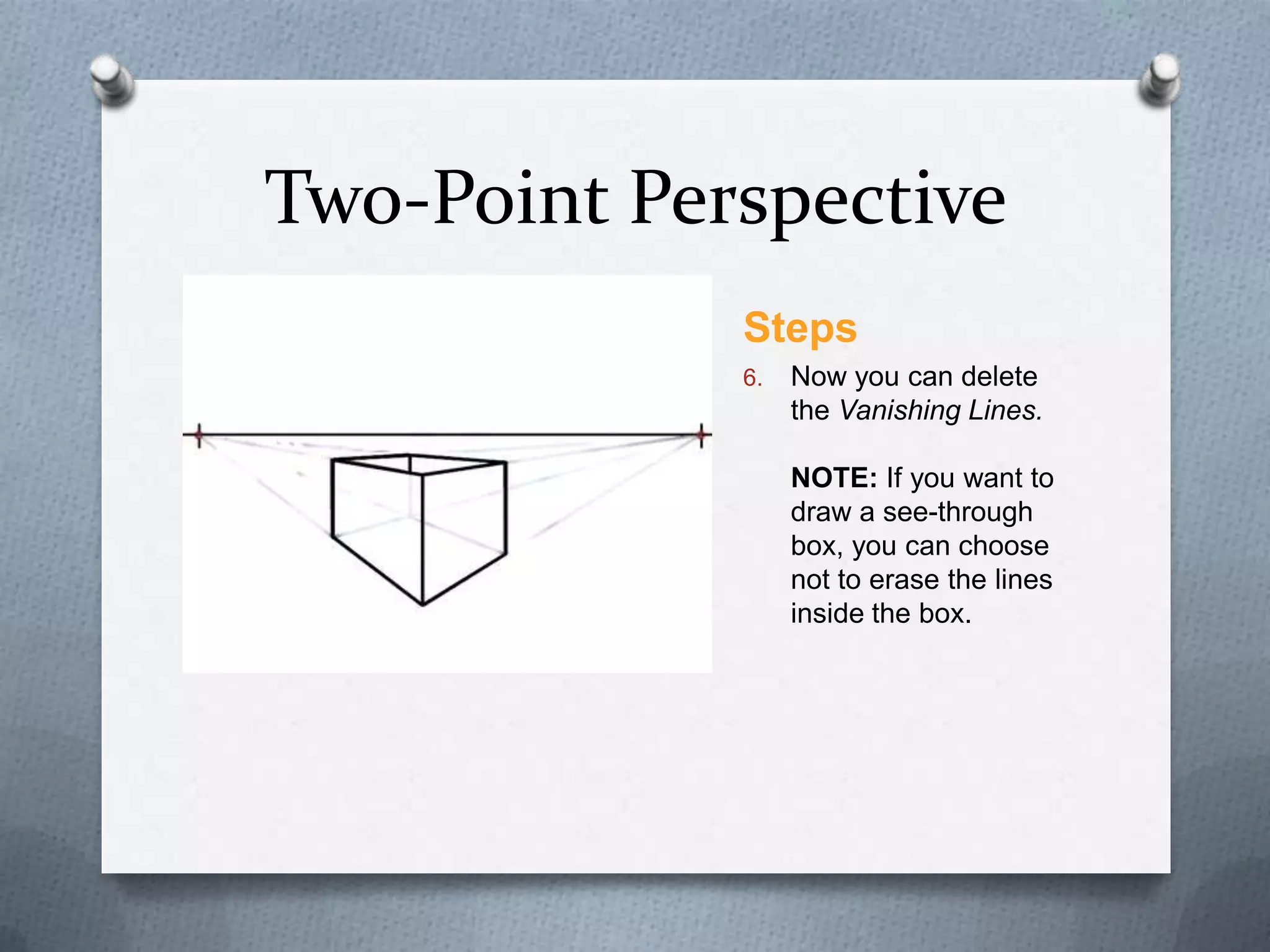 Two-Point Perspective

Steps

6. Now you can delete the Vanishing Lines.

NOTE: If you want to draw a see-through box, you can choose not to erase the lines inside the box.